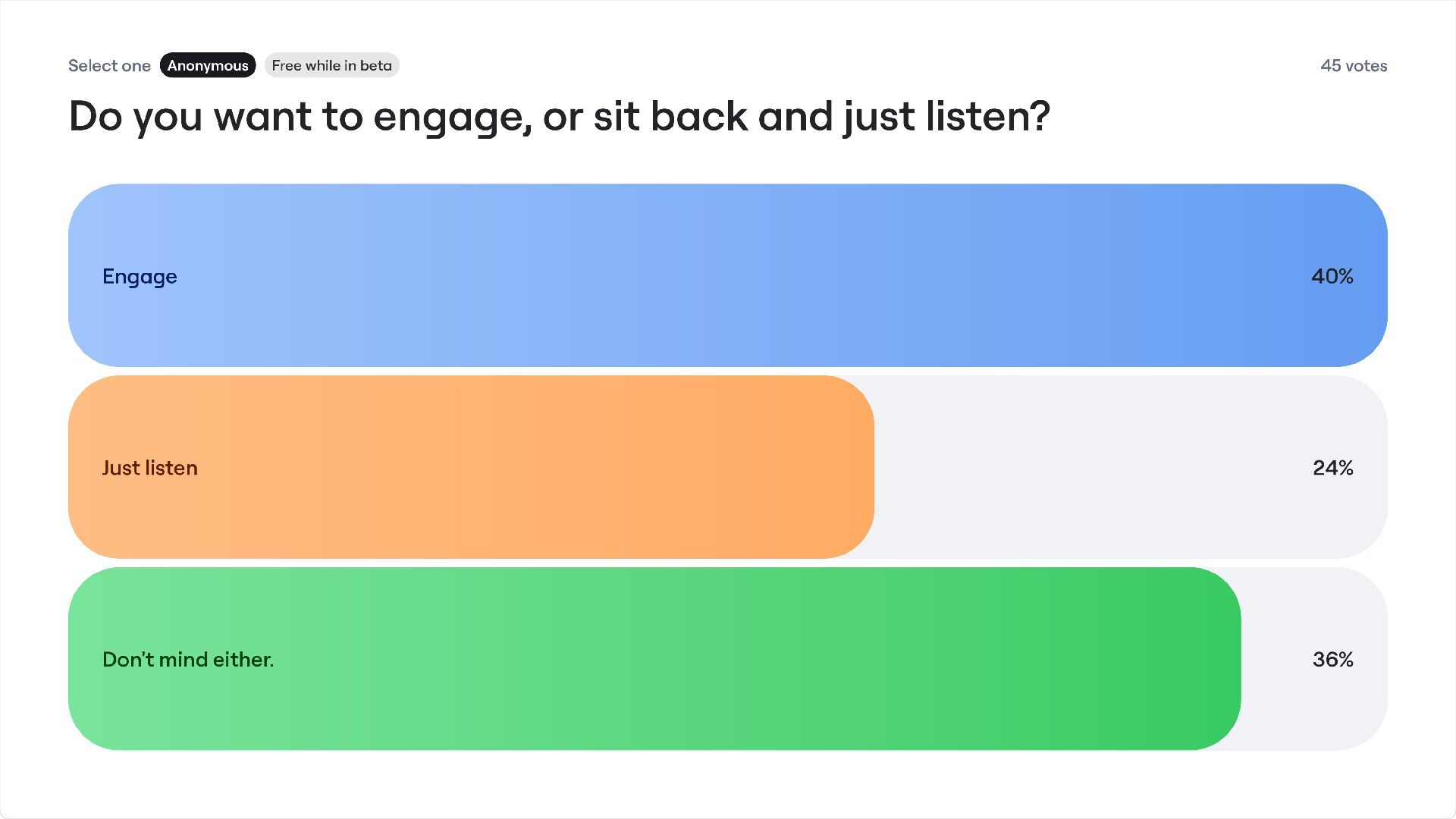 Select one Anonymous Free while in beta

45 votes

Do you want to engage, or sit back and just listen?

Engage 40%

Just listen 24%

Don't mind either. 36%